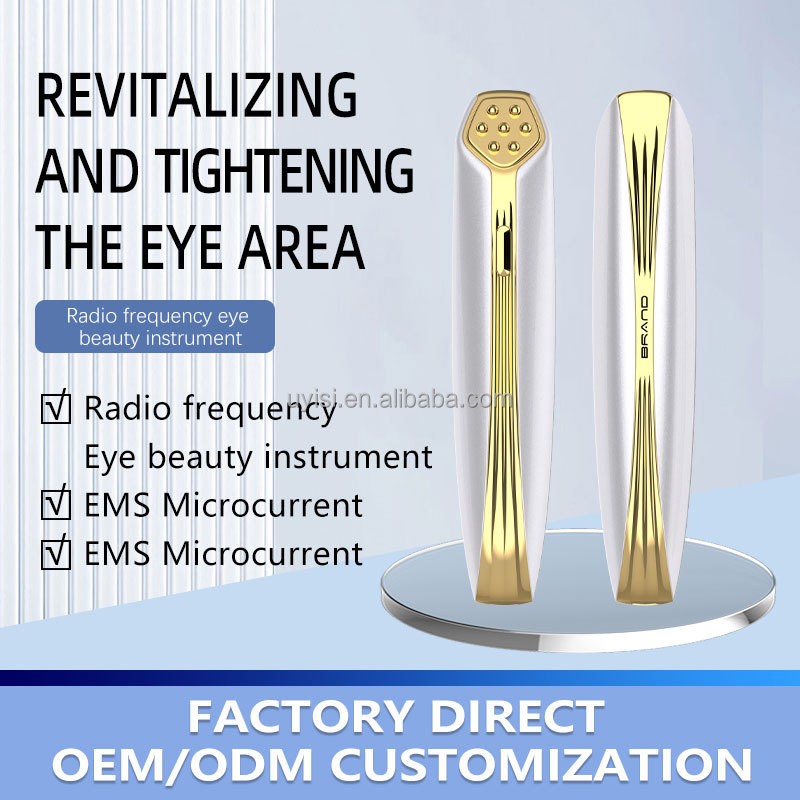 REVITALIZING AND TIGHTENING THE EYE AREA

Radio frequency eye beauty instrument

☑ Radio frequency
Eye beauty instrument
☑ EMS Microcurrent
☑ EMS Microcurrent

uyisi.en.alibaba.com

BRAND

FACTORY DIRECT
OEM/ODM CUSTOMIZATION